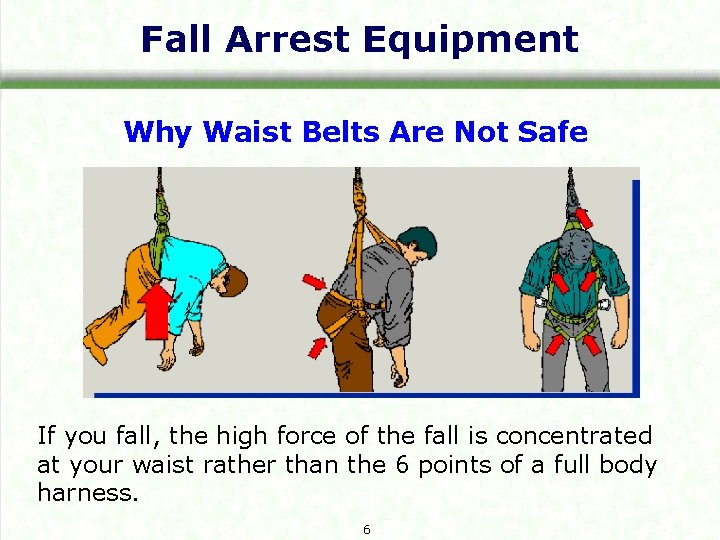 Fall Arrest Equipment

Why Waist Belts Are Not Safe

If you fall, the high force of the fall is concentrated at your waist rather than the 6 points of a full body harness.

6